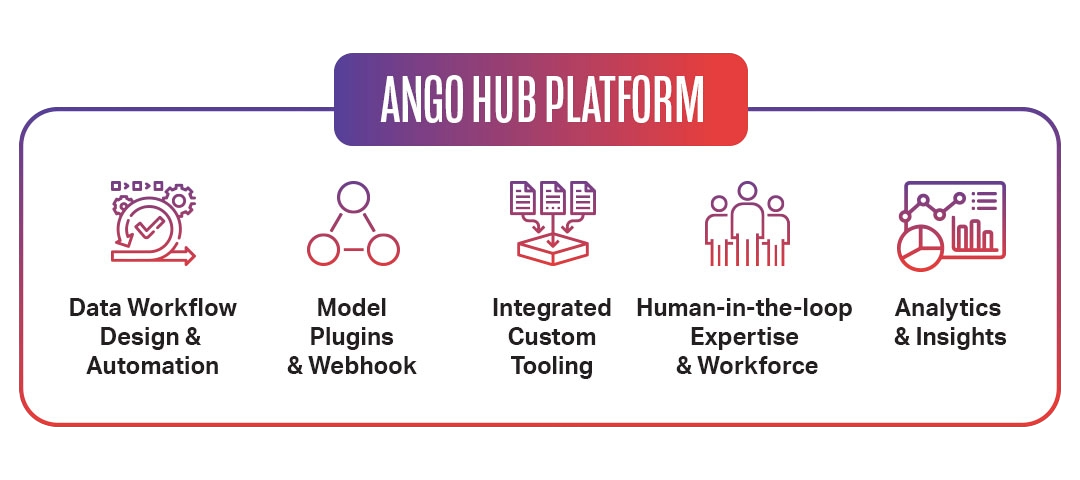 ANGO HUB PLATFORM

Data Workflow Design & Automation

Model Plugins & Webhook

Integrated Custom Tooling

Human-in-the-loop Expertise & Workforce

Analytics & Insights